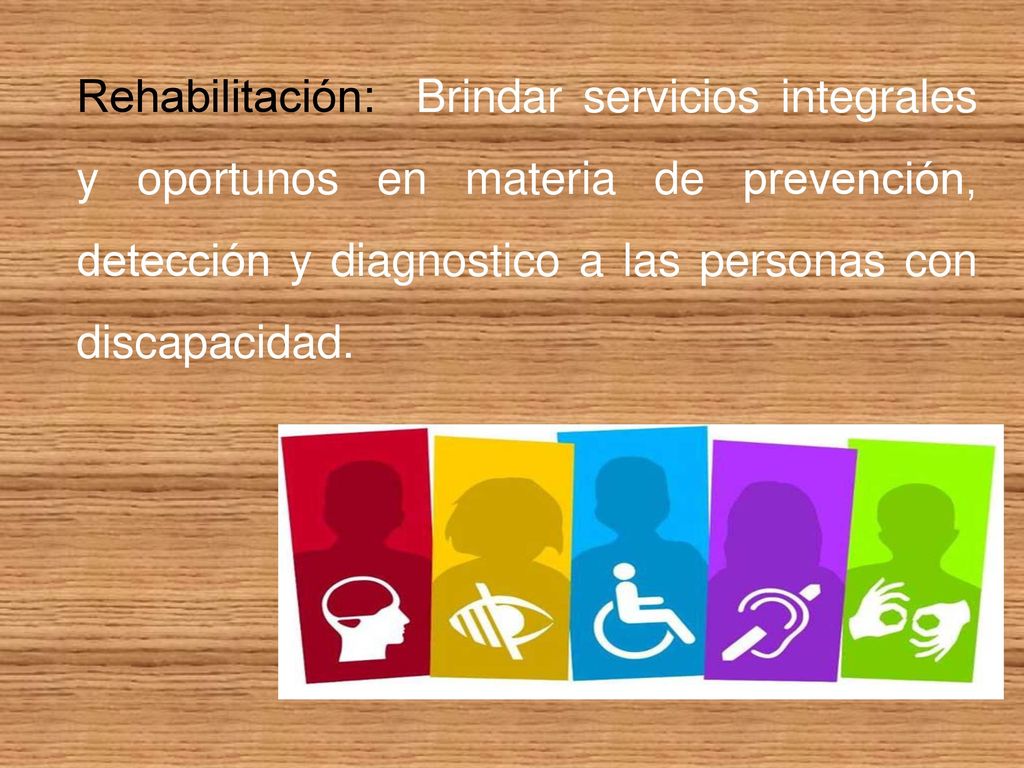 Rehabilitación: Brindar servicios integrales y oportunos en materia de prevención, detección y diagnostico a las personas con discapacidad.